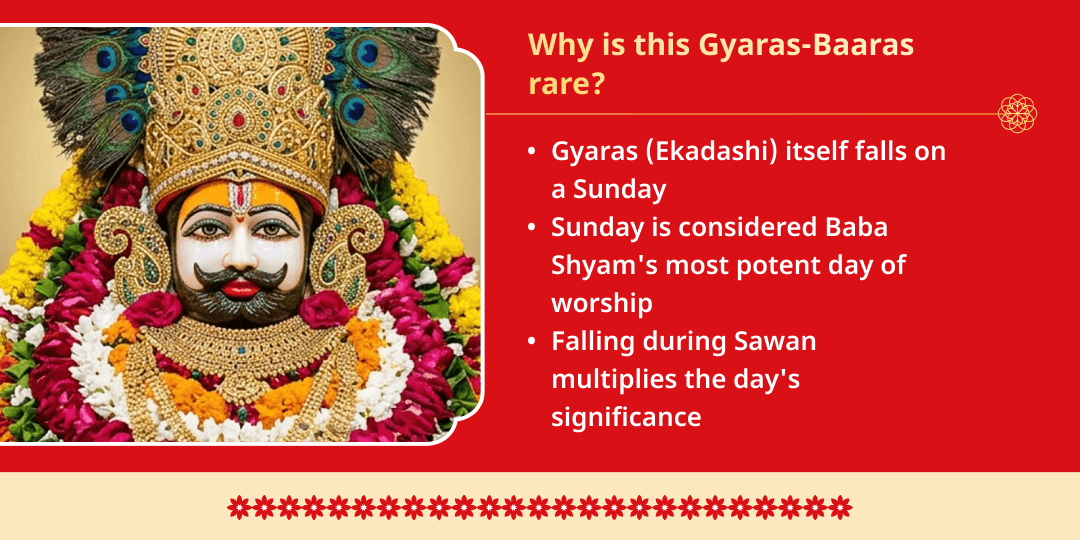 Why is this Gyaras-Baaras rare?

• Gyaras (Ekadashi) itself falls on a Sunday
• Sunday is considered Baba Shyam's most potent day of worship
• Falling during Sawan multiplies the day's significance